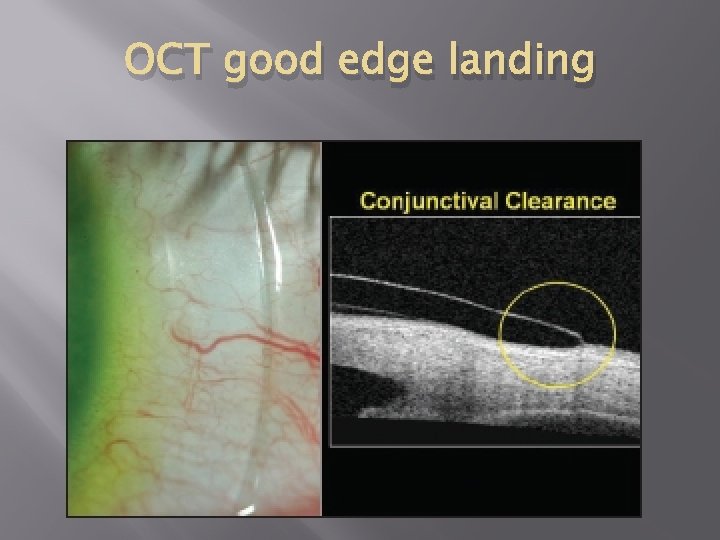 OCT good edge landing

Conjunctival Clearance